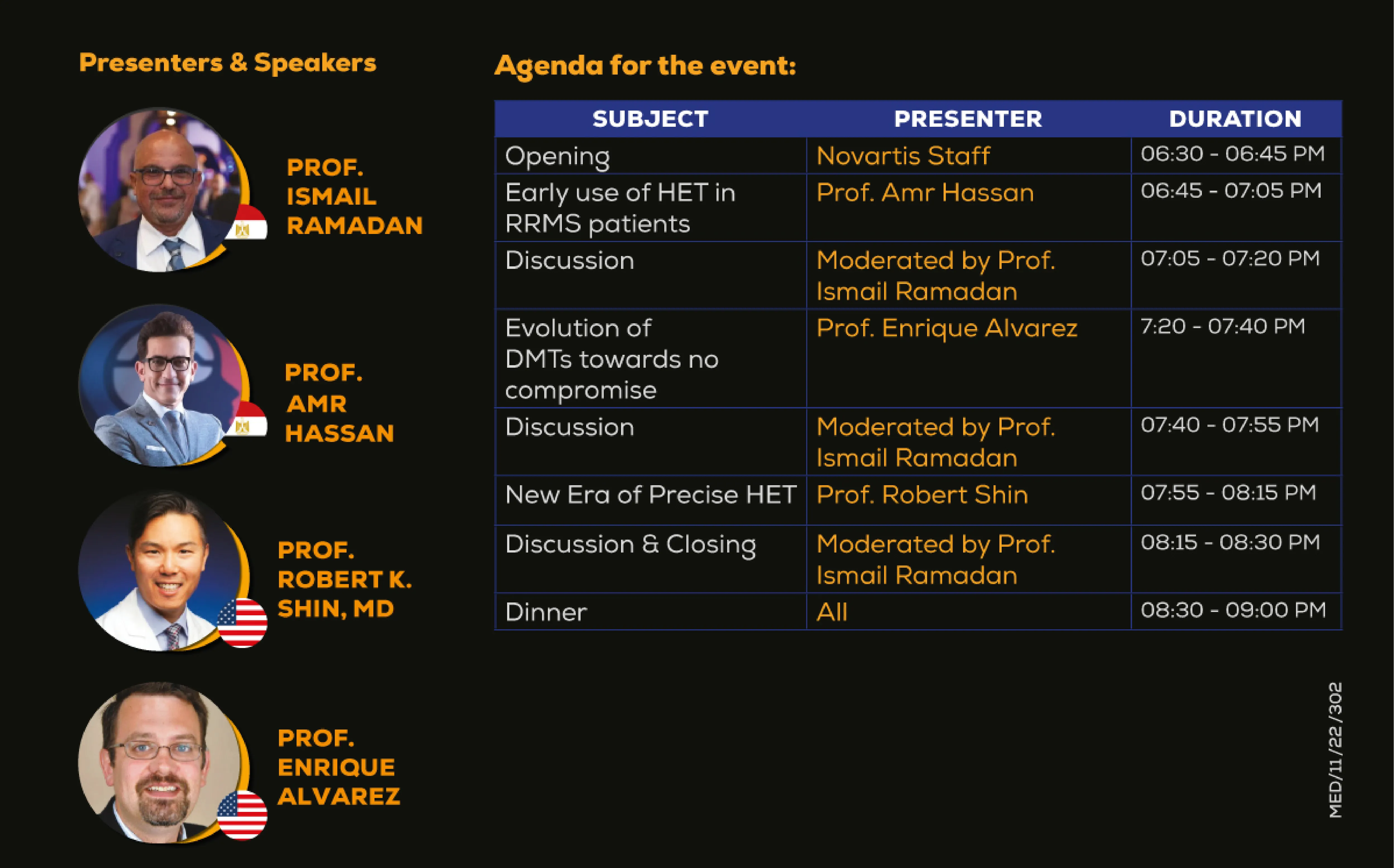 Presenters & Speakers

PROF. ISMAIL RAMADAN

PROF. AMR HASSAN

PROF. ROBERT K. SHIN, MD

PROF. ENRIQUE ALVAREZ

Agenda for the event:

| SUBJECT | PRESENTER | DURATION |
|---|---|---|
| Opening | Novartis Staff | 06:30 - 06:45 PM |
| Early use of HET in RRMS patients | Prof. Amr Hassan | 06:45 - 07:05 PM |
| Discussion | Moderated by Prof. Ismail Ramadan | 07:05 - 07:20 PM |
| Evolution of DMTs towards no compromise | Prof. Enrique Alvarez | 7:20 - 07:40 PM |
| Discussion | Moderated by Prof. Ismail Ramadan | 07:40 - 07:55 PM |
| New Era of Precise HET | Prof. Robert Shin | 07:55 - 08:15 PM |
| Discussion & Closing | Moderated by Prof. Ismail Ramadan | 08:15 - 08:30 PM |
| Dinner | All | 08:30 - 09:00 PM |

MED/11/22/302